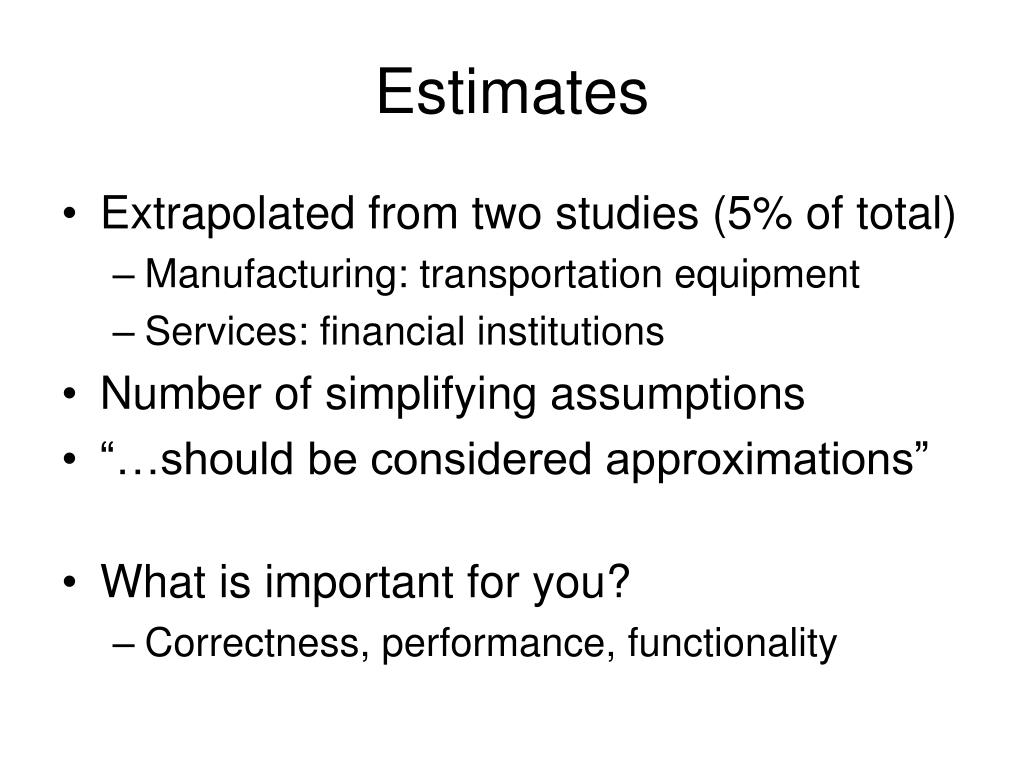 Estimates

• Extrapolated from two studies (5% of total)
– Manufacturing: transportation equipment
– Services: financial institutions
• Number of simplifying assumptions
• “…should be considered approximations”

• What is important for you?
– Correctness, performance, functionality